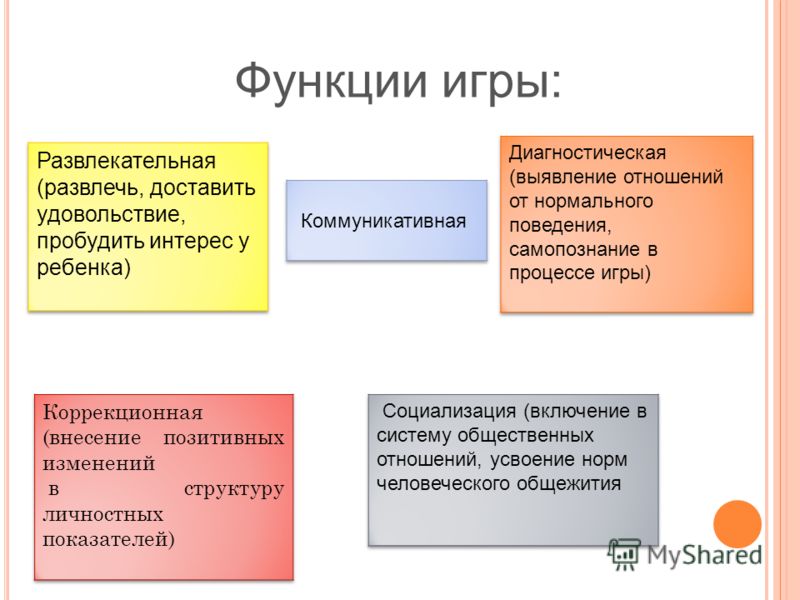 Функции игры:

Развлекательная (развлечь, доставить удовольствие, пробудить интерес у ребенка)

Коммуникативная

Диагностическая (выявление отношений от нормального поведения, самопознание в процессе игры)

Коррекционная (внесение позитивных изменений в структуру личностных показателей)

Социализация (включение в систему общественных отношений, усвоение норм человеческого общежития

MyShared